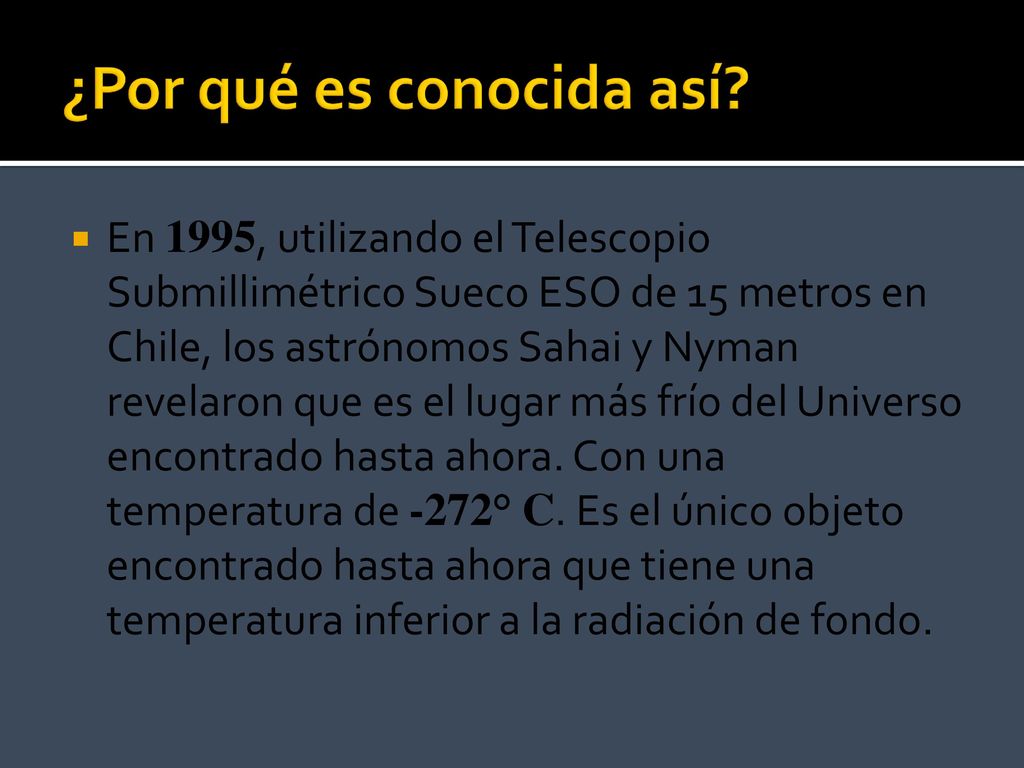 ¿Por qué es conocida así?

En 1995, utilizando el Telescopio Submillimétrico Sueco ESO de 15 metros en Chile, los astrónomos Sahai y Nyman revelaron que es el lugar más frío del Universo encontrado hasta ahora. Con una temperatura de -272° C. Es el único objeto encontrado hasta ahora que tiene una temperatura inferior a la radiación de fondo.